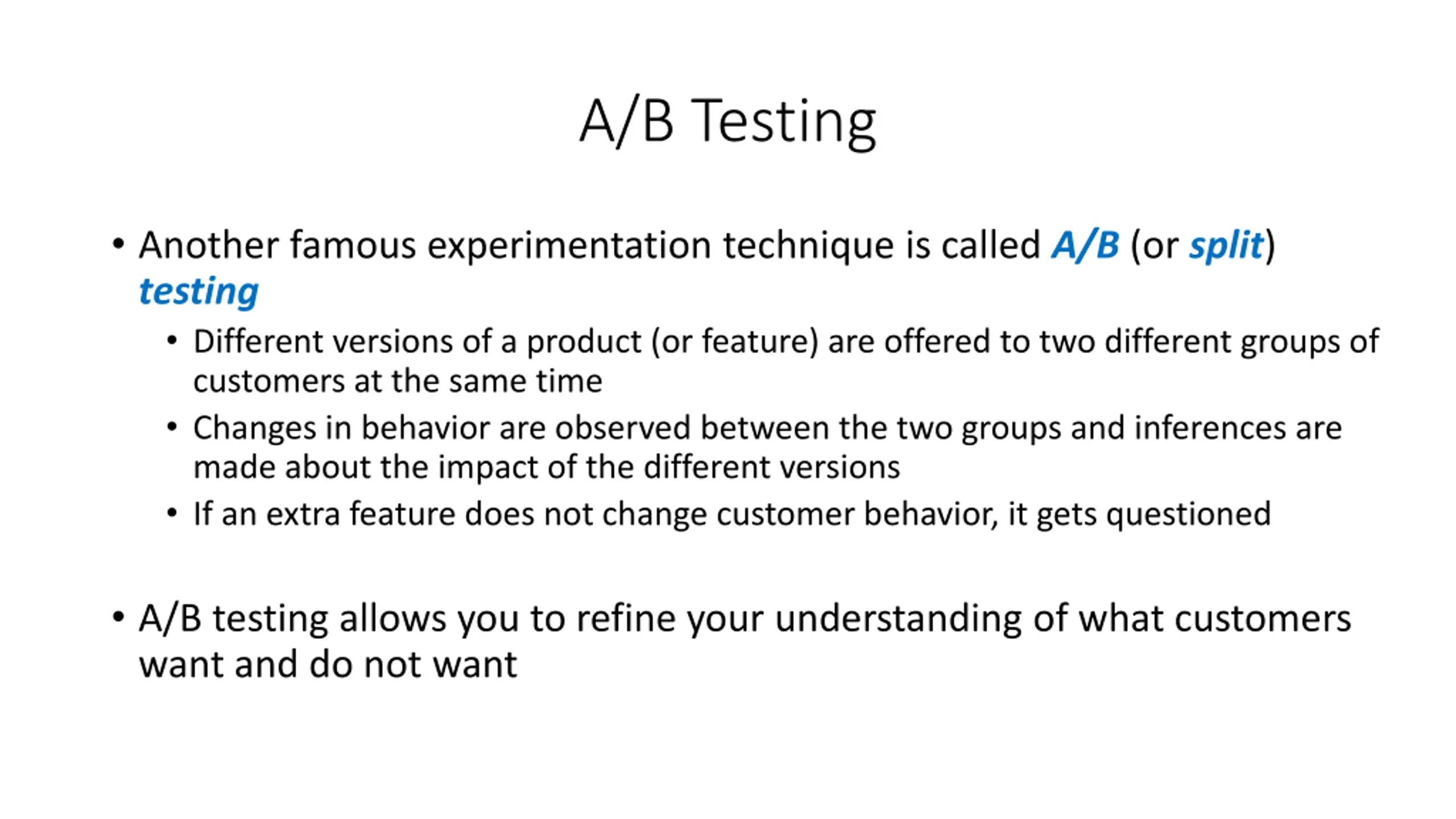 A/B Testing

• Another famous experimentation technique is called A/B (or split) testing
  • Different versions of a product (or feature) are offered to two different groups of customers at the same time
  • Changes in behavior are observed between the two groups and inferences are made about the impact of the different versions
  • If an extra feature does not change customer behavior, it gets questioned

• A/B testing allows you to refine your understanding of what customers want and do not want